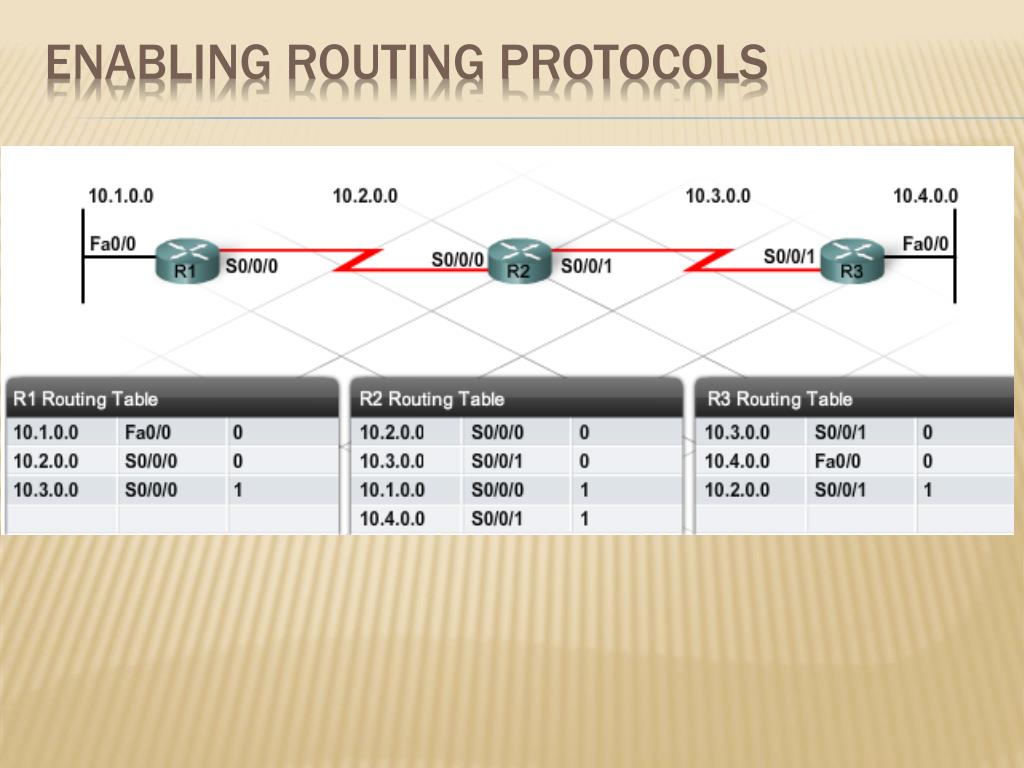 ENABLING ROUTING PROTOCOLS

10.1.0.0

10.2.0.0

10.3.0.0

10.4.0.0

Fa0/0

R1

S0/0/0

S0/0/0

R2

S0/0/1

S0/0/1

R3

Fa0/0

R1 Routing Table

| 10.1.0.0 | Fa0/0 | 0 |
|---|---|---|
| 10.2.0.0 | S0/0/0 | 0 |
| 10.3.0.0 | S0/0/0 | 1 |
| | | |

R2 Routing Table

| 10.2.0.0 | S0/0/0 | 0 |
|---|---|---|
| 10.3.0.0 | S0/0/1 | 0 |
| 10.1.0.0 | S0/0/0 | 1 |
| 10.4.0.0 | S0/0/1 | 1 |

R3 Routing Table

| 10.3.0.0 | S0/0/1 | 0 |
|---|---|---|
| 10.4.0.0 | Fa0/0 | 0 |
| 10.2.0.0 | S0/0/1 | 1 |
| | | |